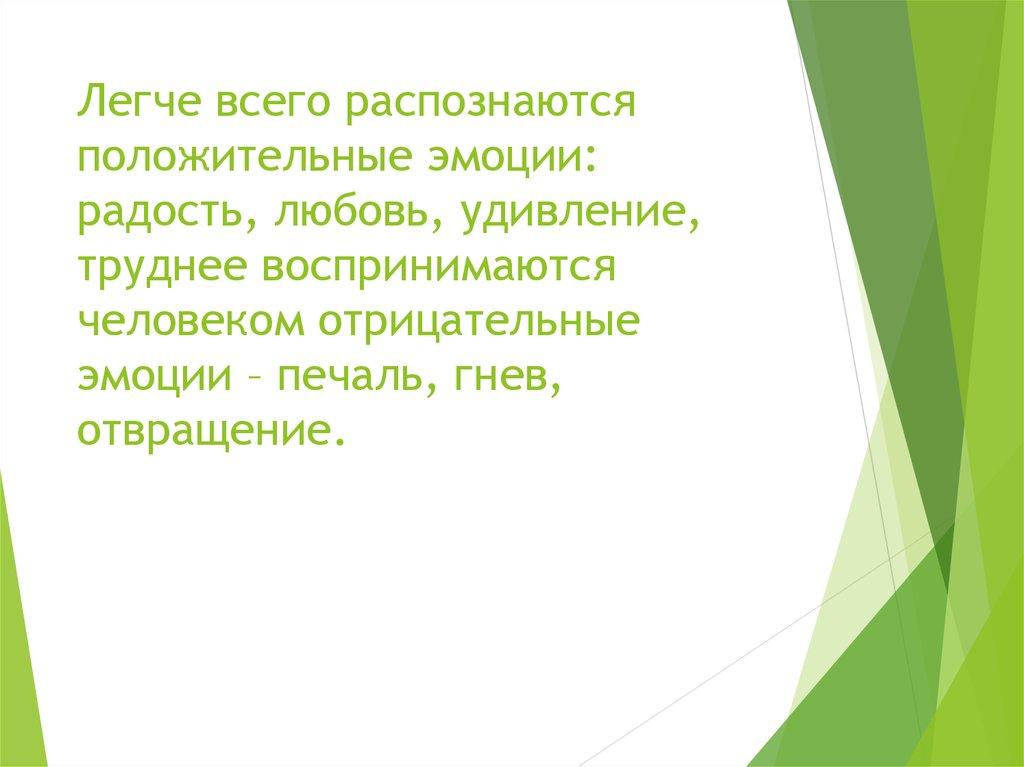 Легче всего распознаются положительные эмоции: радость, любовь, удивление, труднее воспринимаются человеком отрицательные эмоции – печаль, гнев, отвращение.